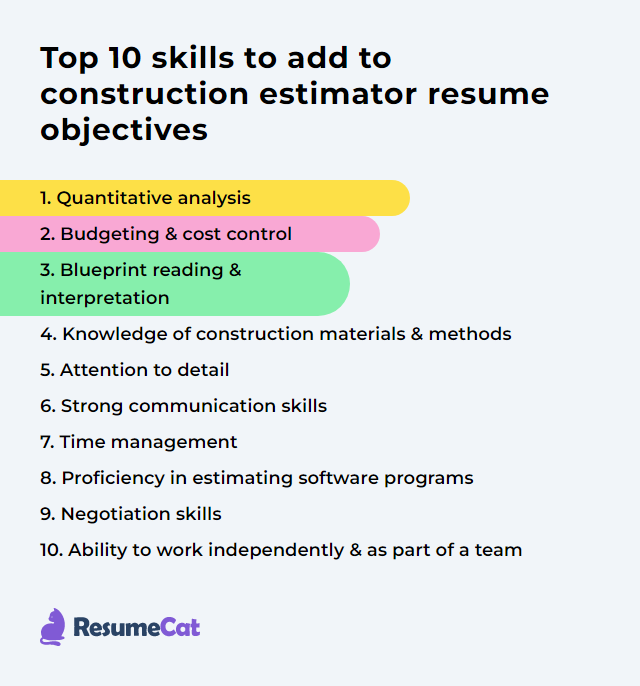 Top 10 skills to add to construction estimator resume objectives

1. Quantitative analysis
2. Budgeting & cost control
3. Blueprint reading & interpretation
4. Knowledge of construction materials & methods
5. Attention to detail
6. Strong communication skills
7. Time management
8. Proficiency in estimating software programs
9. Negotiation skills
10. Ability to work independently & as part of a team

ResumeCat